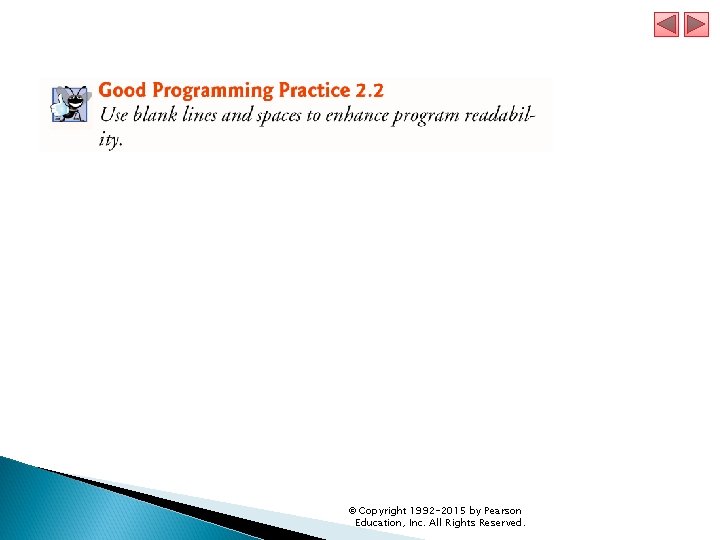 Good Programming Practice 2.2
Use blank lines and spaces to enhance program readability.

© Copyright 1992-2015 by Pearson Education, Inc. All Rights Reserved.